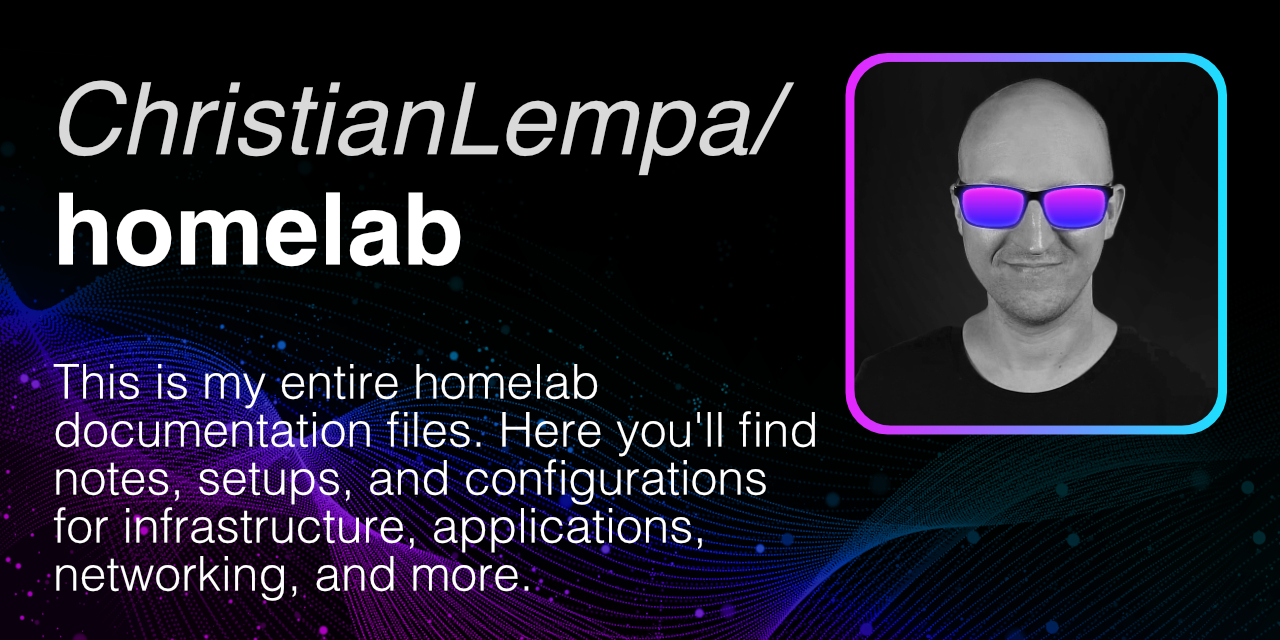 ChristianLempa/
homelab

This is my entire homelab documentation files. Here you'll find notes, setups, and configurations for infrastructure, applications, networking, and more.